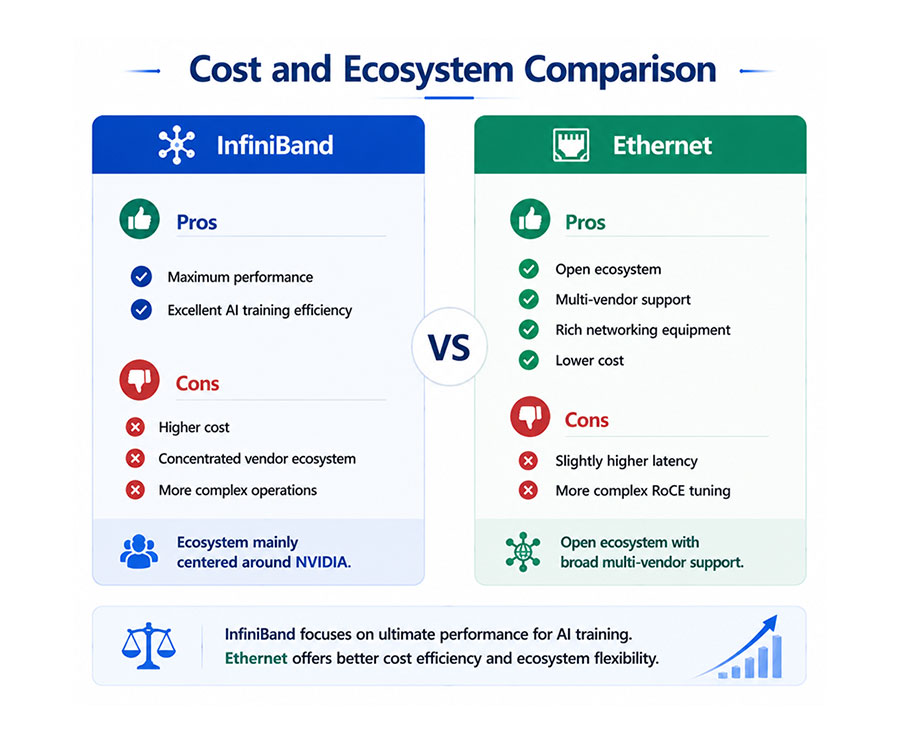 Cost and Ecosystem Comparison

InfiniBand

Pros

Maximum performance
Excellent AI training efficiency

Cons

Higher cost
Concentrated vendor ecosystem
More complex operations

Ecosystem mainly centered around NVIDIA.

VS

Ethernet

Pros

Open ecosystem
Multi-vendor support
Rich networking equipment
Lower cost

Cons

Slightly higher latency
More complex RoCE tuning

Open ecosystem with broad multi-vendor support.

InfiniBand focuses on ultimate performance for AI training.
Ethernet offers better cost efficiency and ecosystem flexibility.